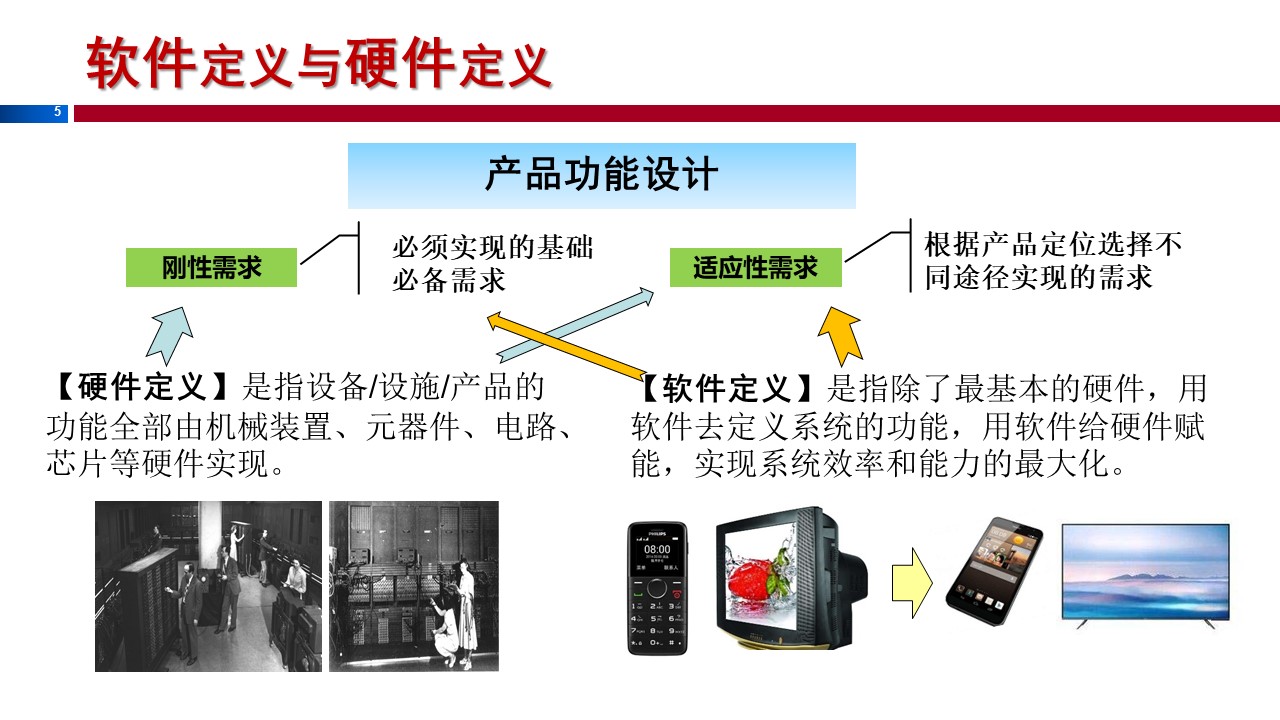 软件定义与硬件定义

5

产品功能设计

刚性需求

必须实现的基础必备需求

适应性需求

根据产品定位选择不同途径实现的需求

【硬件定义】是指设备/设施/产品的功能全部由机械装置、元器件、电路、芯片等硬件实现。

【软件定义】是指除了最基本的硬件，用软件去定义系统的功能，用软件给硬件赋能，实现系统效率和能力的最大化。

PHILIPS
08:00